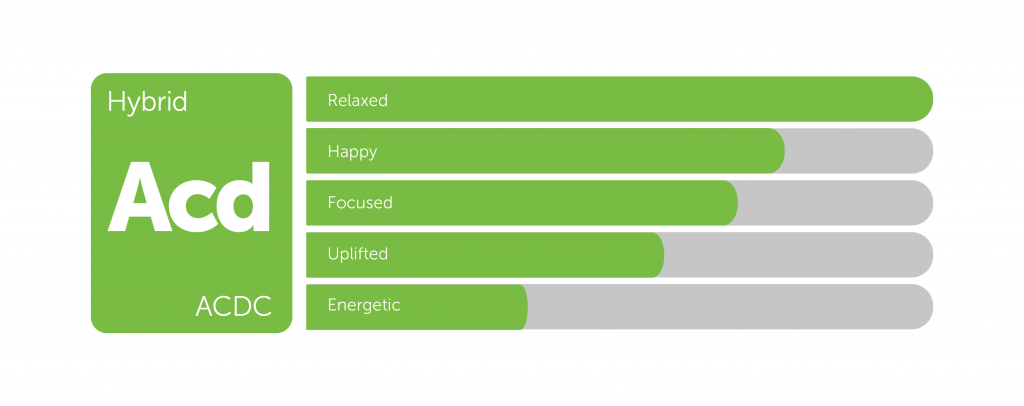 Hybrid

Acd

ACDC

Relaxed

Happy

Focused

Uplifted

Energetic